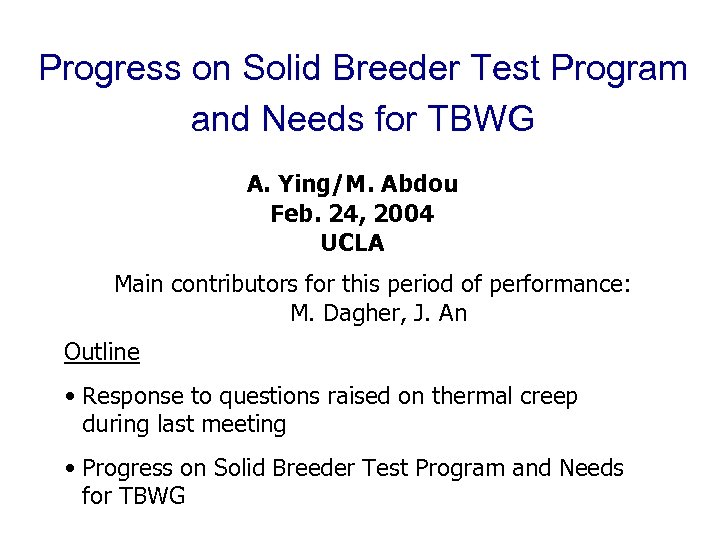 Progress on Solid Breeder Test Program and Needs for TBWG

A. Ying/M. Abdou
Feb. 24, 2004
UCLA

Main contributors for this period of performance:
M. Dagher, J. An

Outline

• Response to questions raised on thermal creep during last meeting

• Progress on Solid Breeder Test Program and Needs for TBWG